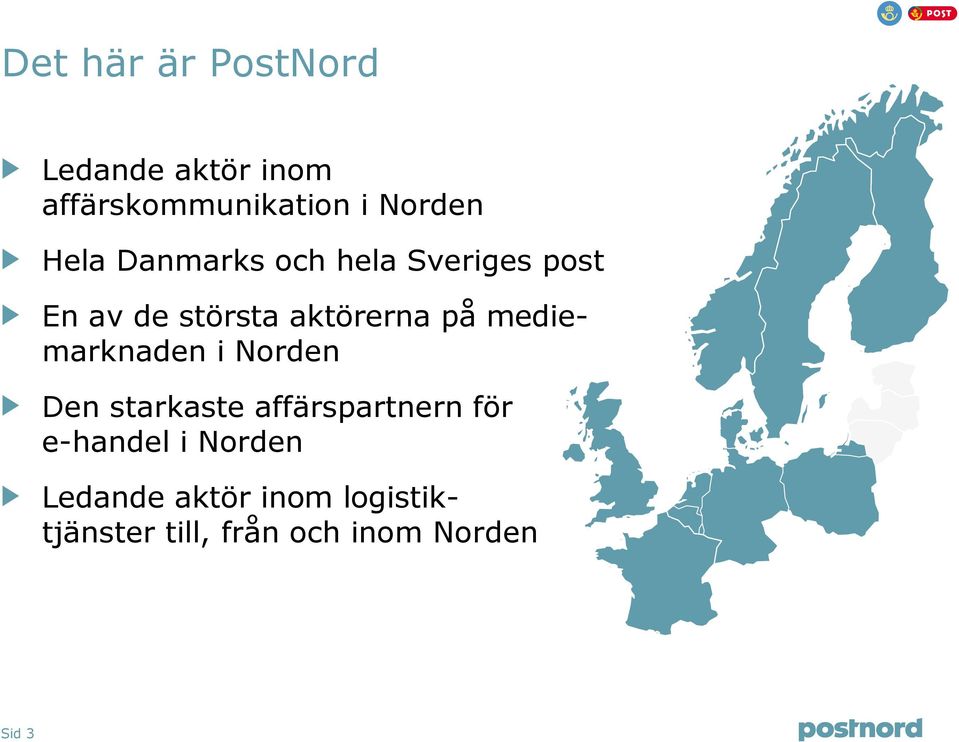 POST

Det här är PostNord

Ledande aktör inom affärskommunikation i Norden

Hela Danmarks och hela Sveriges post

En av de största aktörerna på mediemarknaden i Norden

Den starkaste affärspartnern för e-handel i Norden

Ledande aktör inom logistiktjänster till, från och inom Norden

Sid 3

postnord